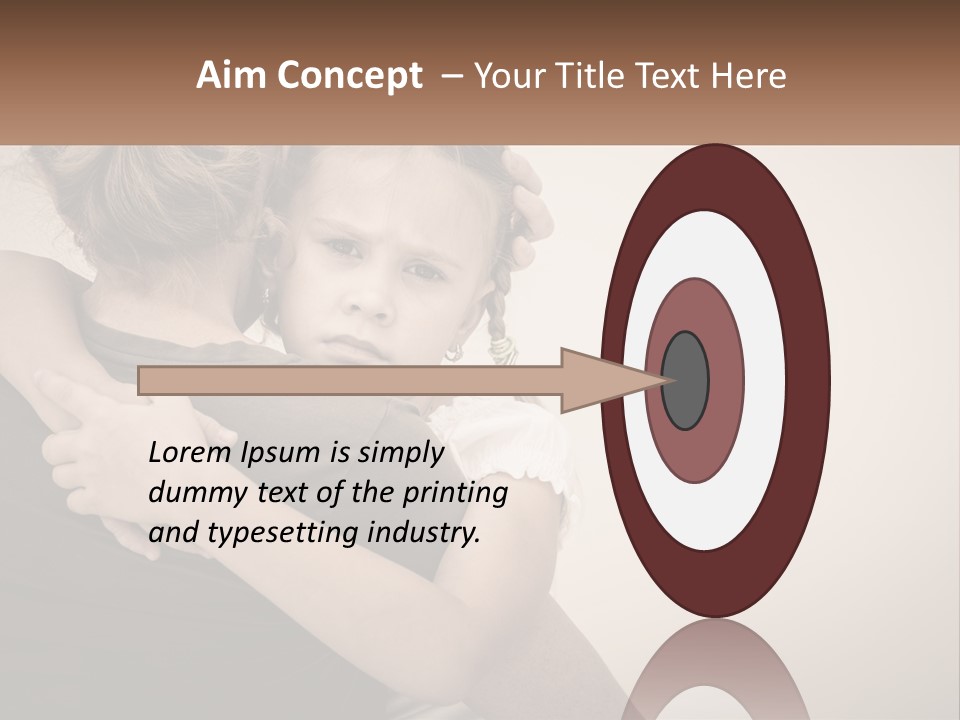 Aim Concept – Your Title Text Here

Lorem Ipsum is simply dummy text of the printing and typesetting industry.